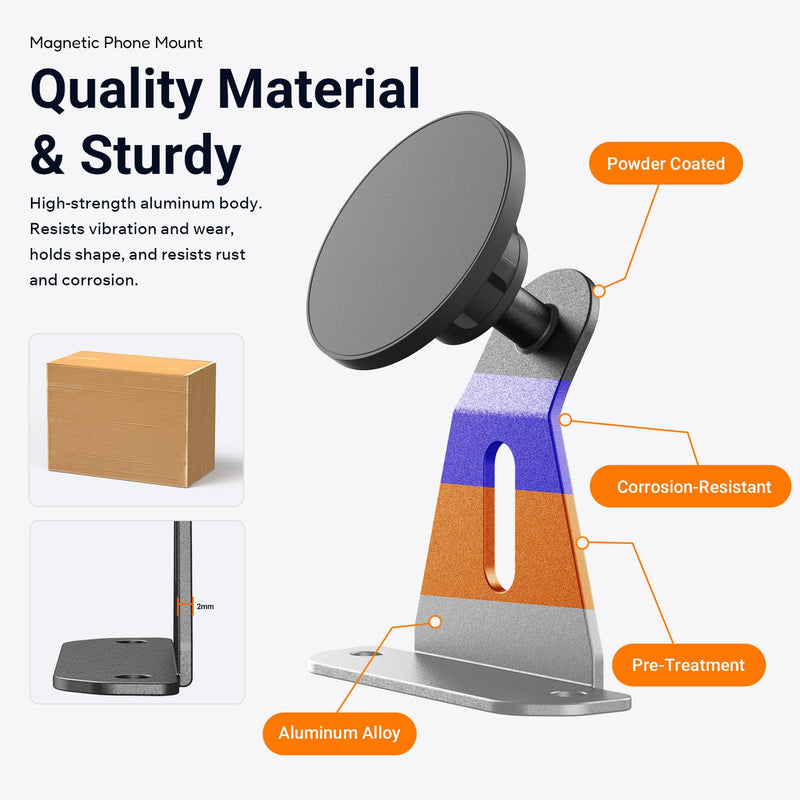 Magnetic Phone Mount

Quality Material & Sturdy

High-strength aluminum body. Resists vibration and wear, holds shape, and resists rust and corrosion.

2mm

Powder Coated

Corrosion-Resistant

Pre-Treatment

Aluminum Alloy